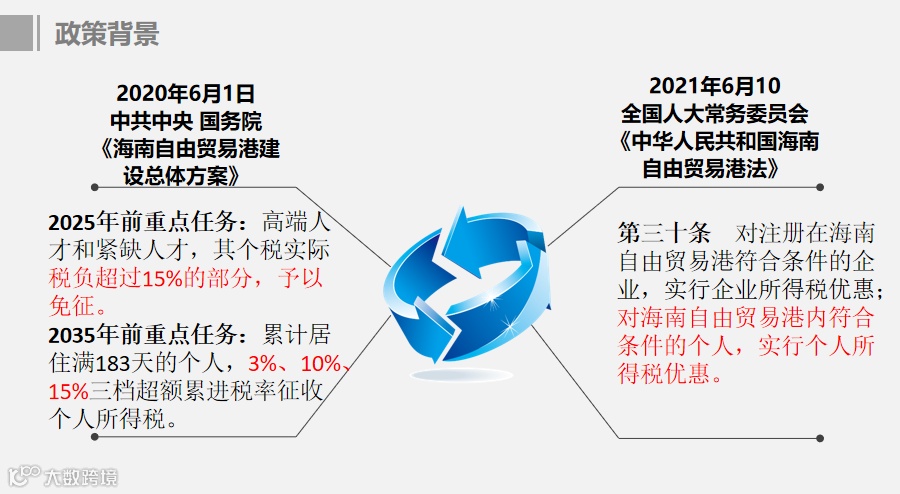 政策背景

2020年6月1日
中共中央 国务院
《海南自由贸易港建设总体方案》

2025年前重点任务：高端人才和紧缺人才，其个税实际税负超过15%的部分，予以免征。
2035年前重点任务：累计居住满183天的个人，3%、10%、15%三档超额累进税率征收个人所得税。

2021年6月10
全国人大常务委员会
《中华人民共和国海南自由贸易港法》

第三十条　对注册在海南自由贸易港符合条件的企业，实行企业所得税优惠；对海南自由贸易港内符合条件的个人，实行个人所得税优惠。

大数跨境